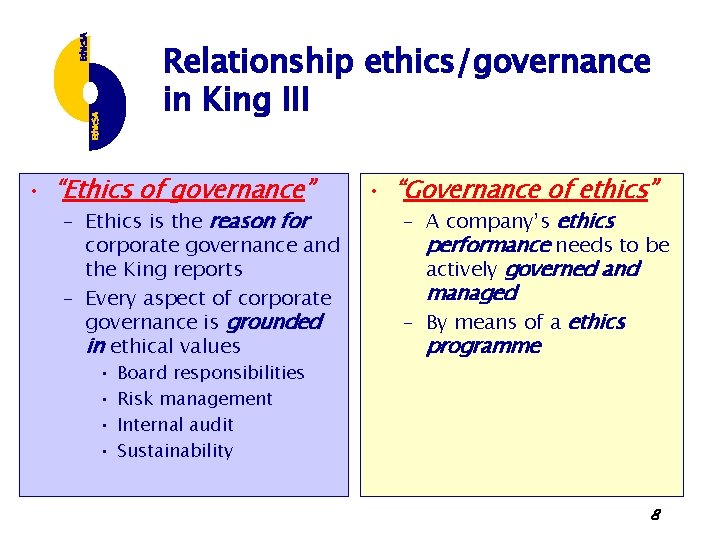 EthicSA

EthicSA

Relationship ethics/governance in King III

• "Ethics of governance"
– Ethics is the reason for corporate governance and the King reports
– Every aspect of corporate governance is grounded in ethical values
• Board responsibilities
• Risk management
• Internal audit
• Sustainability

• "Governance of ethics"
– A company's ethics performance needs to be actively governed and managed
– By means of a ethics programme

8